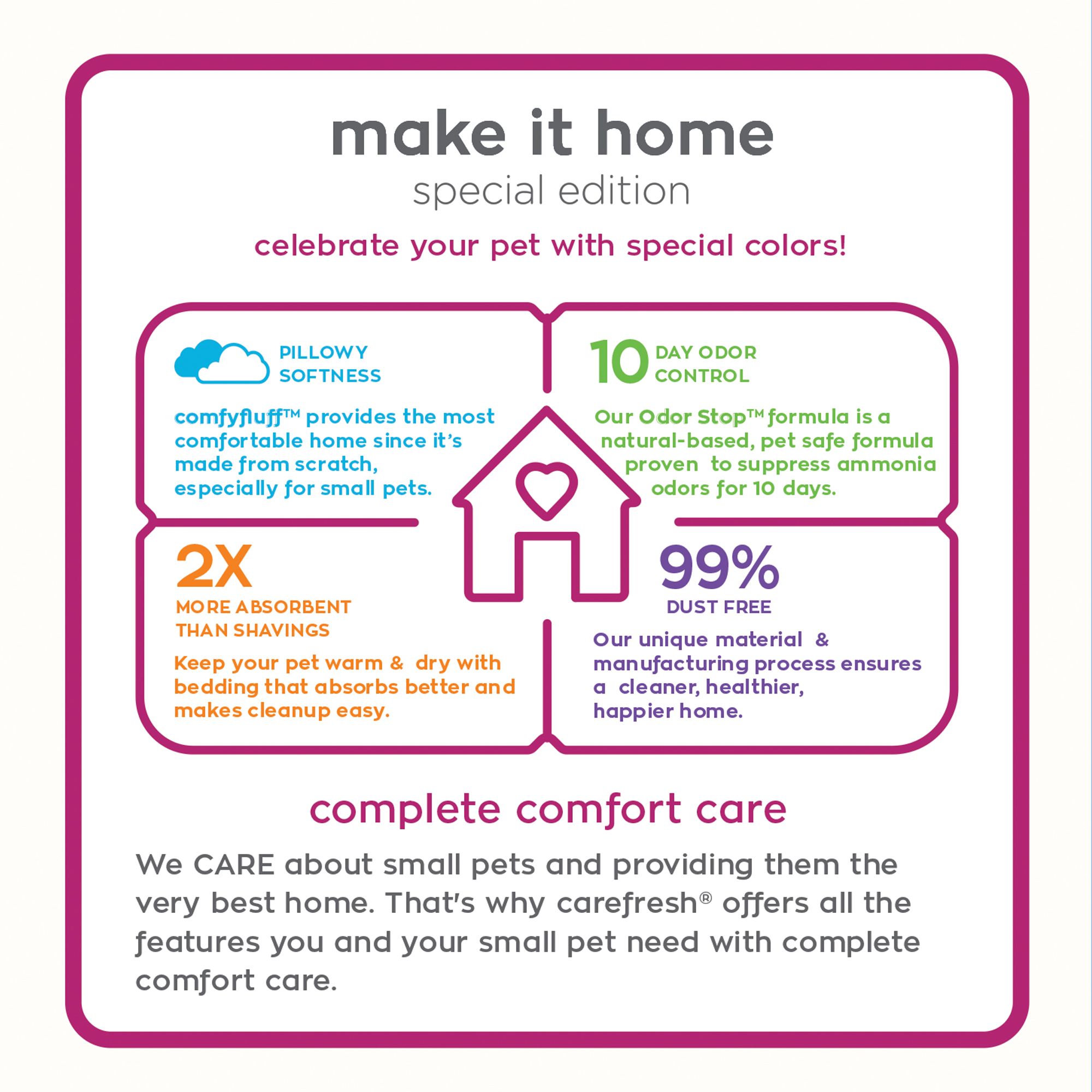 make it home
special edition

celebrate your pet with special colors!

PILLOWY SOFTNESS

comfyfluff™ provides the most comfortable home since it's made from scratch, especially for small pets.

10 DAY ODOR CONTROL

Our Odor Stop™ formula is a natural-based, pet safe formula proven to suppress ammonia odors for 10 days.

2X
MORE ABSORBENT THAN SHAVINGS

Keep your pet warm & dry with bedding that absorbs better and makes cleanup easy.

99%
DUST FREE

Our unique material & manufacturing process ensures a cleaner, healthier, happier home.

complete comfort care

We CARE about small pets and providing them the very best home. That's why carefresh® offers all the features you and your small pet need with complete comfort care.